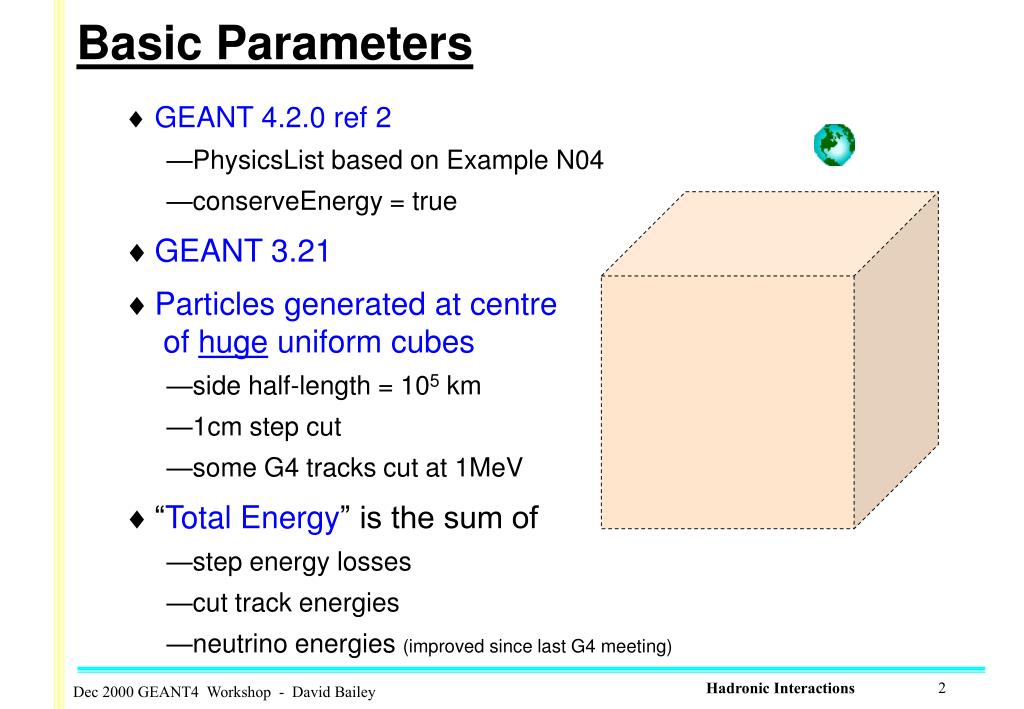 Basic Parameters

♦ GEANT 4.2.0 ref 2

—PhysicsList based on Example N04

—conserveEnergy = true

♦ GEANT 3.21

♦ Particles generated at centre of huge uniform cubes

—side half-length = $10^5$ km

—1cm step cut

—some G4 tracks cut at 1MeV

♦ “Total Energy” is the sum of

—step energy losses

—cut track energies

—neutrino energies (improved since last G4 meeting)

Dec 2000 GEANT4 Workshop - David Bailey

Hadronic Interactions

2